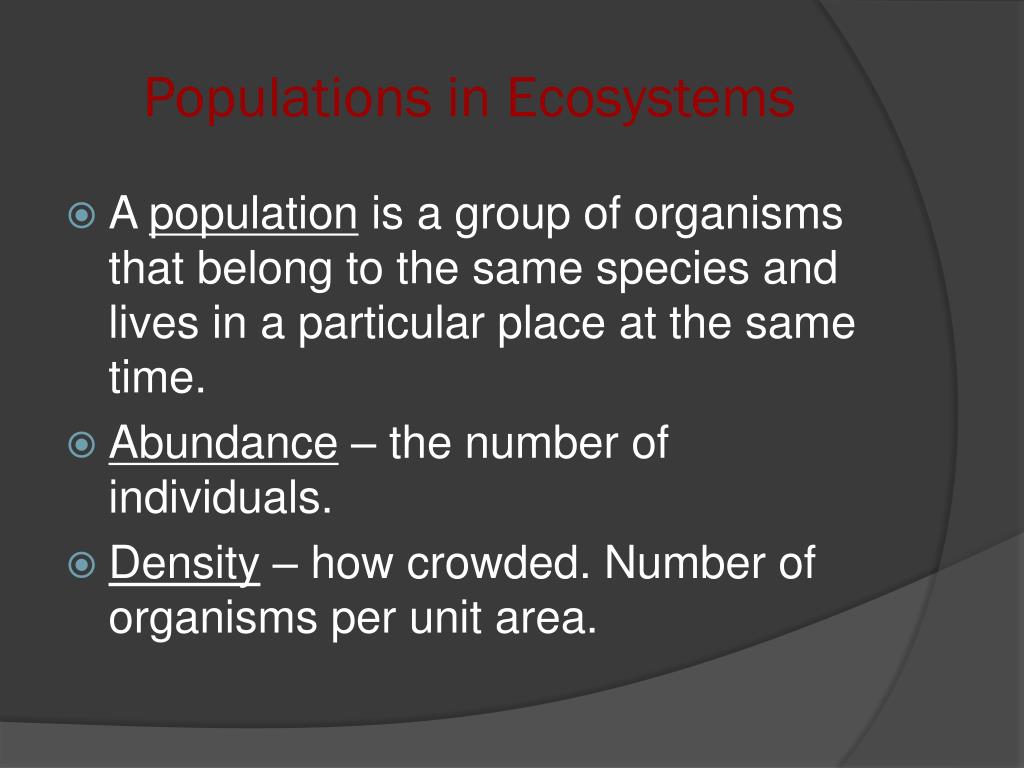 Populations in Ecosystems

A population is a group of organisms that belong to the same species and lives in a particular place at the same time.

Abundance – the number of individuals.

Density – how crowded. Number of organisms per unit area.